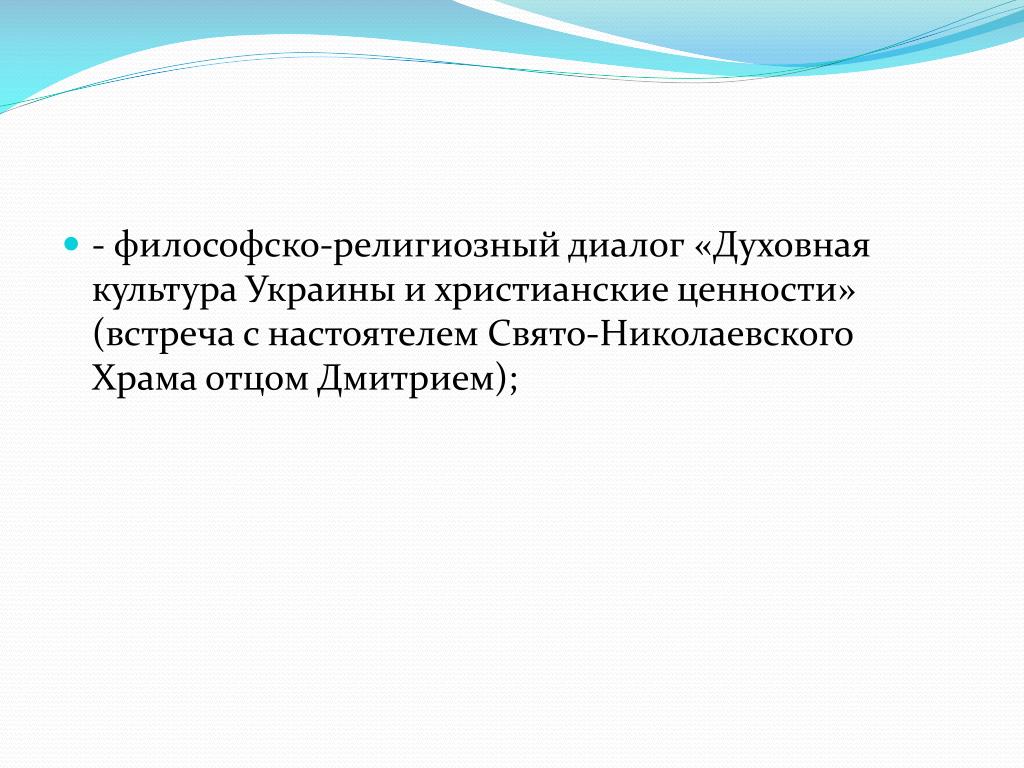 - философско-религиозный диалог «Духовная культура Украины и христианские ценности» (встреча с настоятелем Свято-Николаевского Храма отцом Дмитрием);